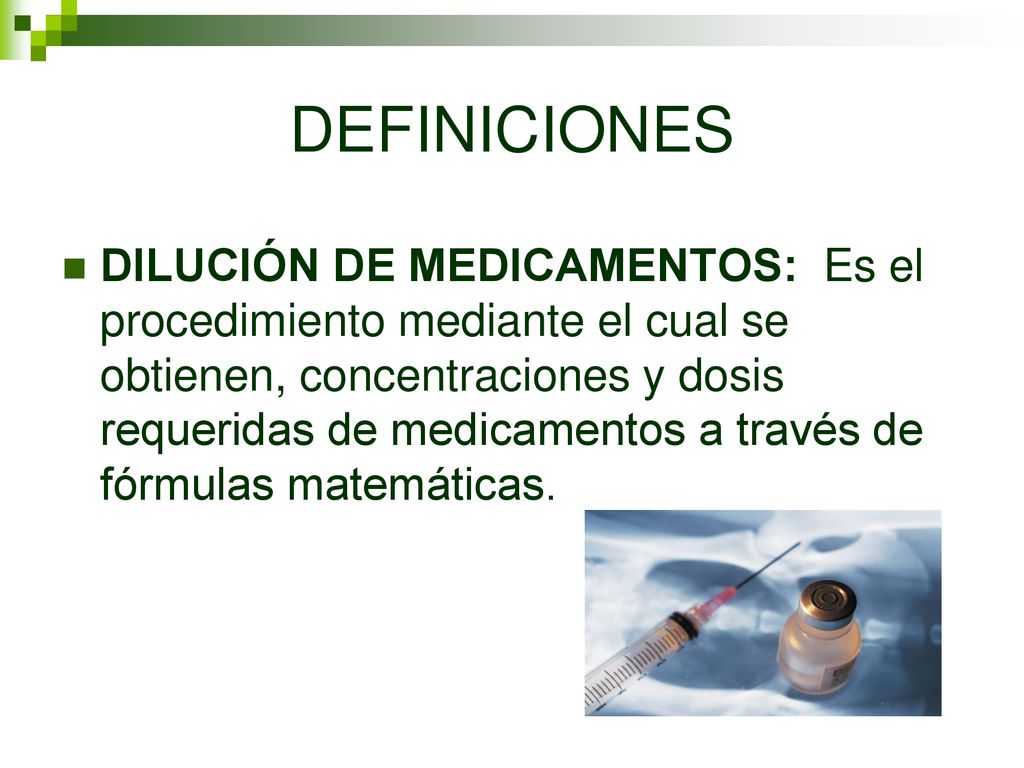 DEFINICIONES

DILUCIÓN DE MEDICAMENTOS: Es el procedimiento mediante el cual se obtienen, concentraciones y dosis requeridas de medicamentos a través de fórmulas matemáticas.